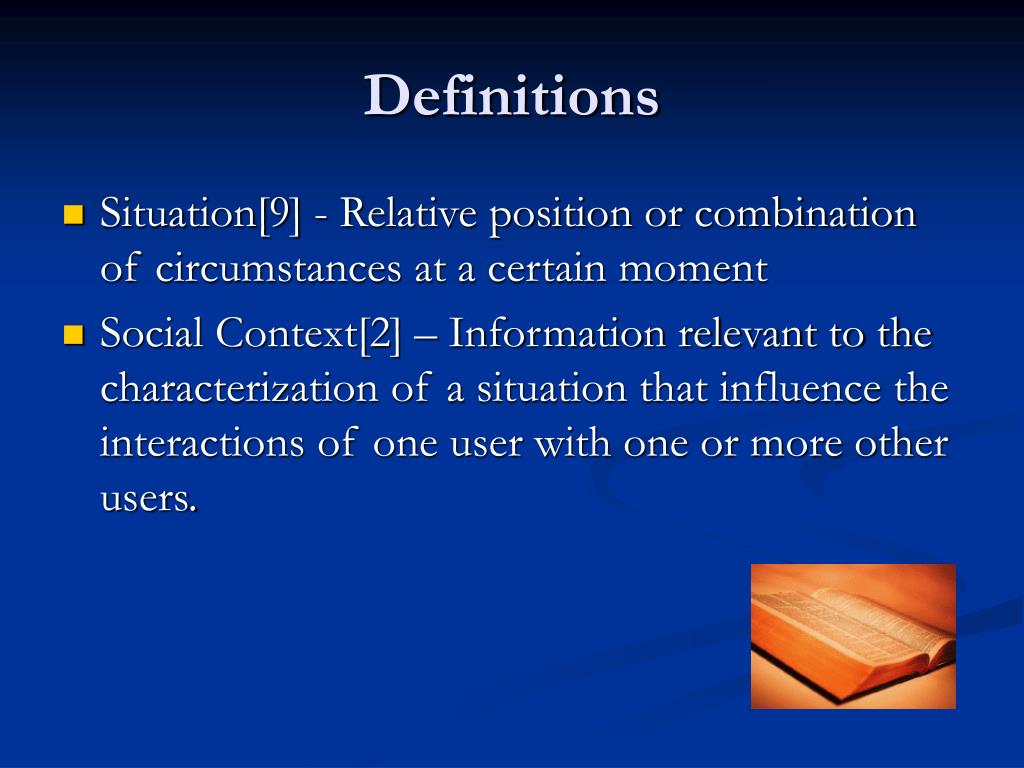 Definitions

Situation[9] - Relative position or combination of circumstances at a certain moment

Social Context[2] – Information relevant to the characterization of a situation that influence the interactions of one user with one or more other users.